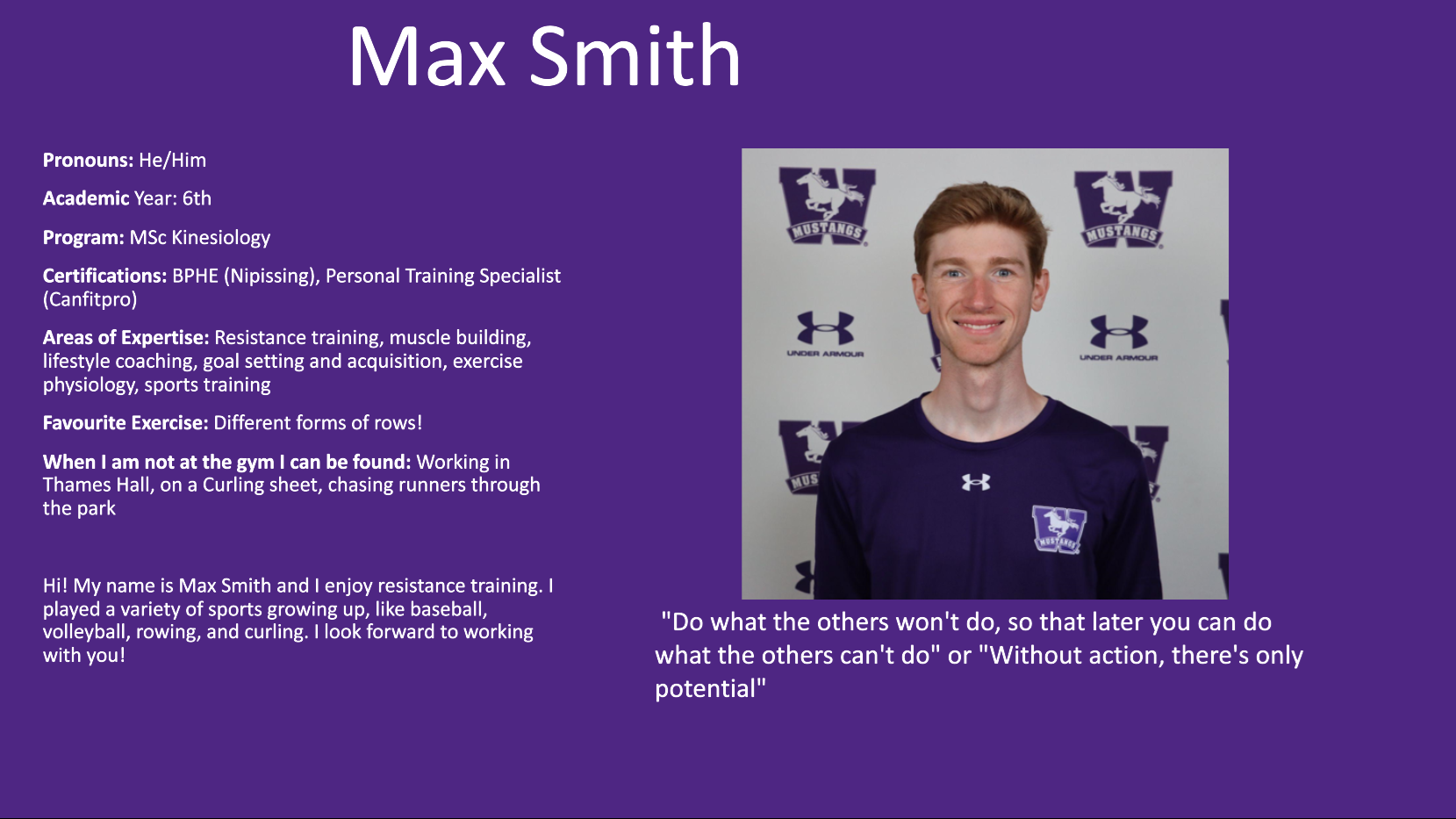 Max Smith

Pronouns: He/Him

Academic Year: 6th

Program: MSc Kinesiology

Certifications: BPHE (Nipissing), Personal Training Specialist (Canfitpro)

Areas of Expertise: Resistance training, muscle building, lifestyle coaching, goal setting and acquisition, exercise physiology, sports training

Favourite Exercise: Different forms of rows!

When I am not at the gym I can be found: Working in Thames Hall, on a Curling sheet, chasing runners through the park

Hi! My name is Max Smith and I enjoy resistance training. I played a variety of sports growing up, like baseball, volleyball, rowing, and curling. I look forward to working with you!

MUSTANGS

MUSTANGS

UNDER ARMOUR

UNDER ARMOUR

MUS

MUSTANGS

"Do what the others won't do, so that later you can do what the others can't do" or "Without action, there's only potential"